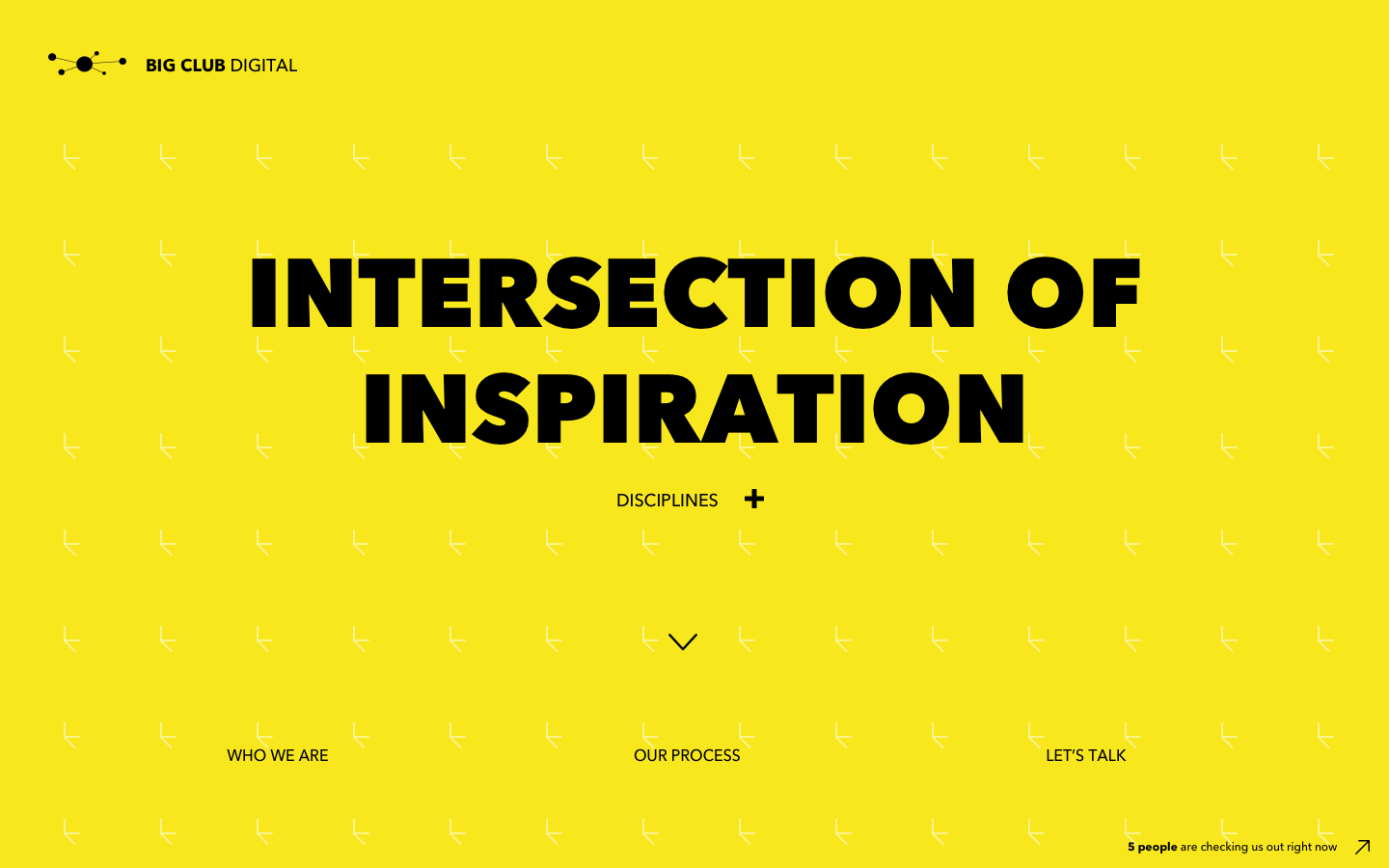 BIG CLUB DIGITAL

INTERSECTION OF INSPIRATION

DISCIPLINES +

WHO WE ARE

OUR PROCESS

LET'S TALK

5 people are checking us out right now